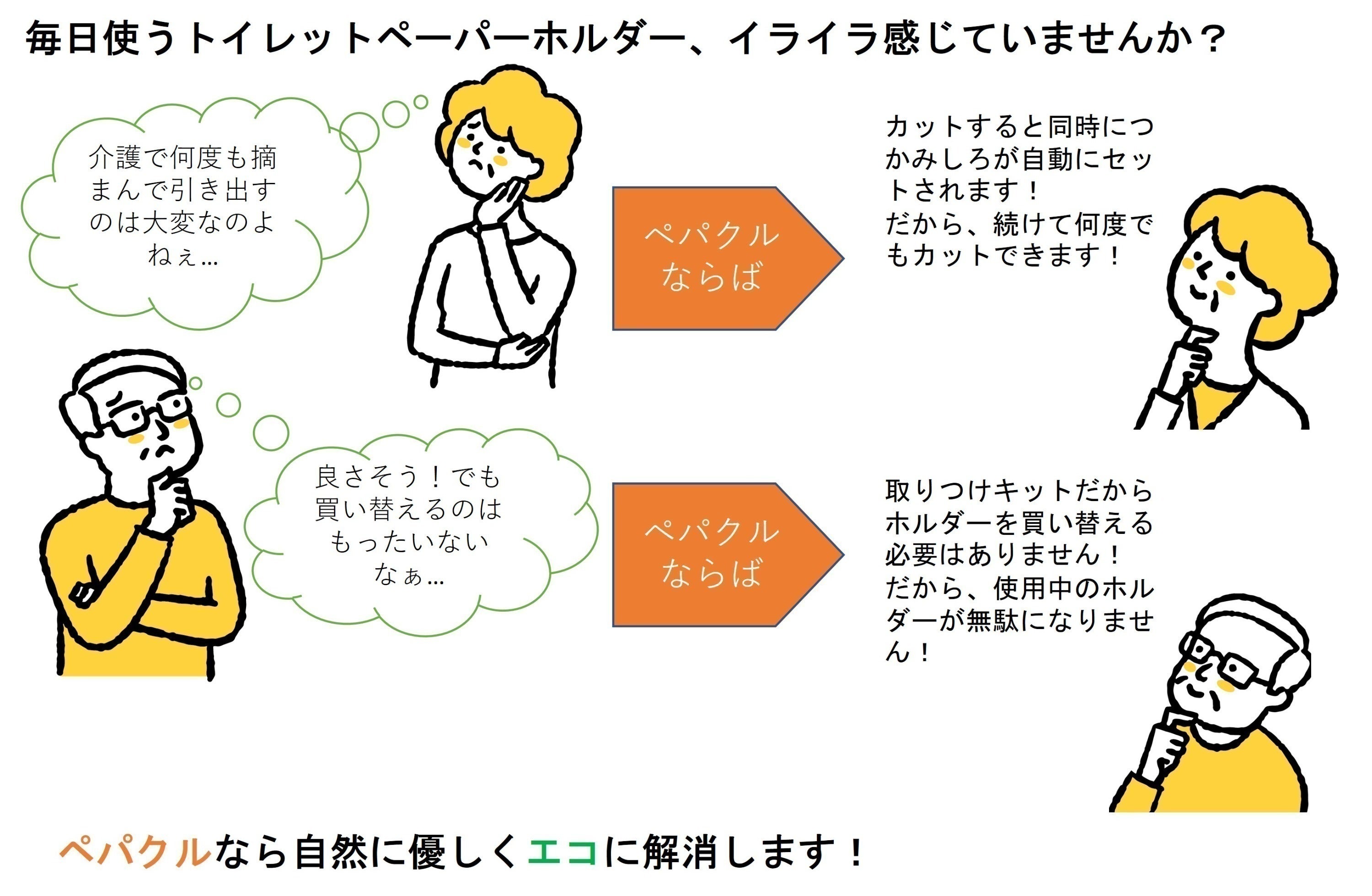 毎日使うトイレットペーパーホルダー、イライラ感じていませんか？

介護で何度も摘まんで引き出すのは大変なのよねぇ…

ペパクルならば

カットすると同時につかみしろが自動にセットされます！
だから、続けて何度でもカットできます！

良さそう！でも買い替えるのはもったいないなぁ…

ペパクルならば

取りつけキットだからホルダーを買い替える必要はありません！
だから、使用中のホルダーが無駄になりません！

ペパクルなら自然に優しくエコに解消します！